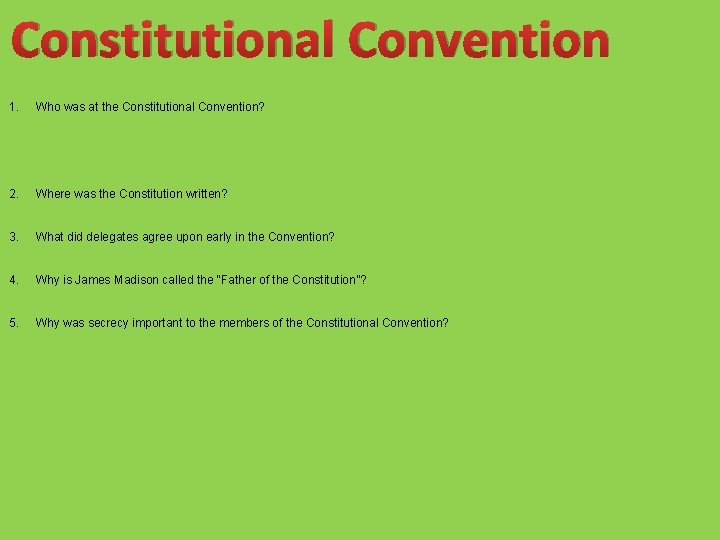 Constitutional Convention

1. Who was at the Constitutional Convention?

2. Where was the Constitution written?

3. What did delegates agree upon early in the Convention?

4. Why is James Madison called the "Father of the Constitution"?

5. Why was secrecy important to the members of the Constitutional Convention?